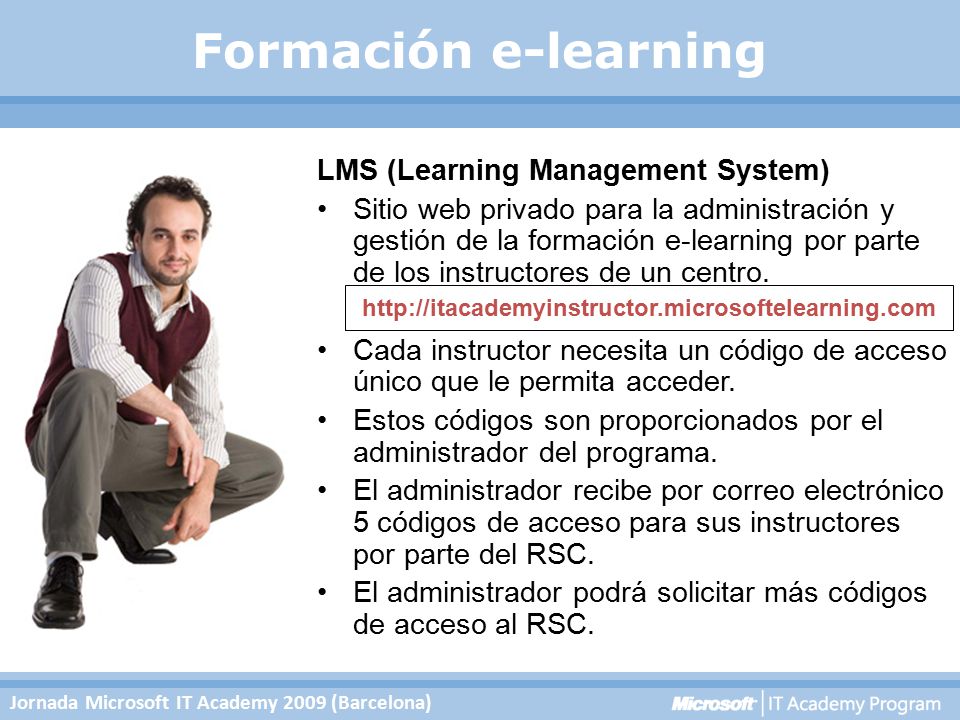 Formación e-learning

LMS (Learning Management System)

• Sitio web privado para la administración y gestión de la formación e-learning por parte de los instructores de un centro.

http://itacademyinstructor.microsoftelearning.com

• Cada instructor necesita un código de acceso único que le permita acceder.
• Estos códigos son proporcionados por el administrador del programa.
• El administrador recibe por correo electrónico 5 códigos de acceso para sus instructores por parte del RSC.
• El administrador podrá solicitar más códigos de acceso al RSC.

Jornada Microsoft IT Academy 2009 (Barcelona)

Microsoft | IT Academy Program